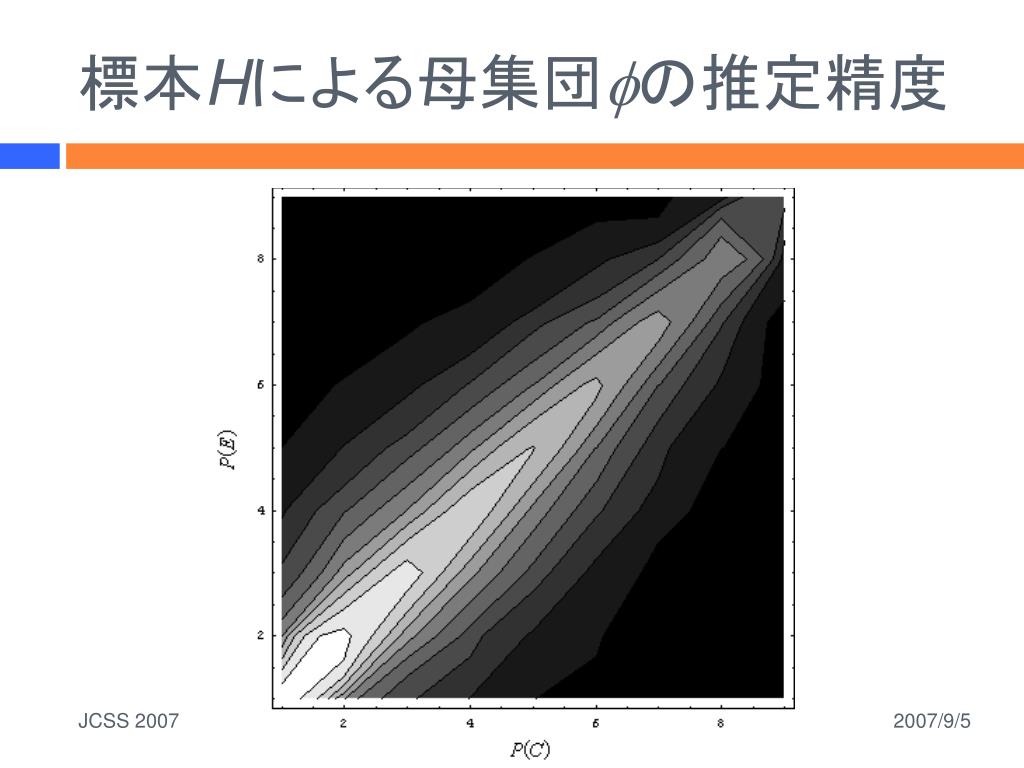 標本$HI$による母集団$\phi$の推定精度

8
6
4
2
$P(E)$

2
4
6
8
$P(C)$

JCSS 2007

2007/9/5